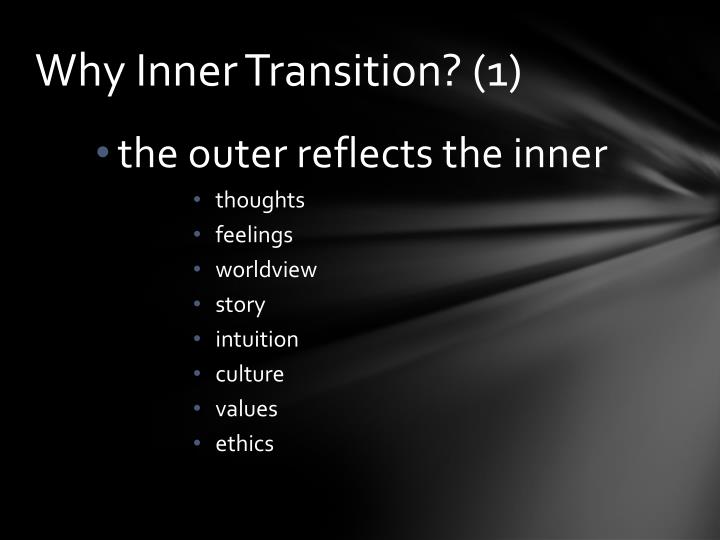 Why Inner Transition? (1)

• the outer reflects the inner
  • thoughts
  • feelings
  • worldview
  • story
  • intuition
  • culture
  • values
  • ethics